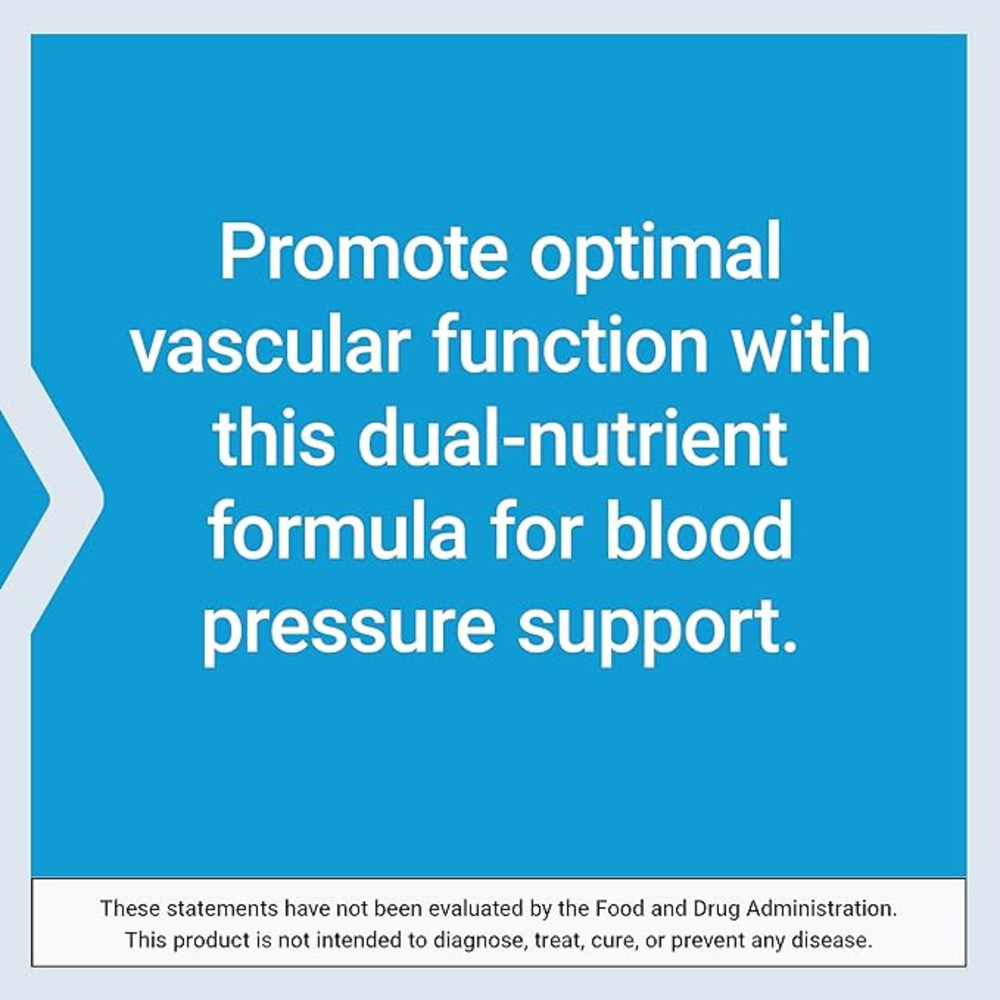 Promote optimal vascular function with this dual-nutrient formula for blood pressure support.

These statements have not been evaluated by the Food and Drug Administration. This product is not intended to diagnose, treat, cure, or prevent any disease.